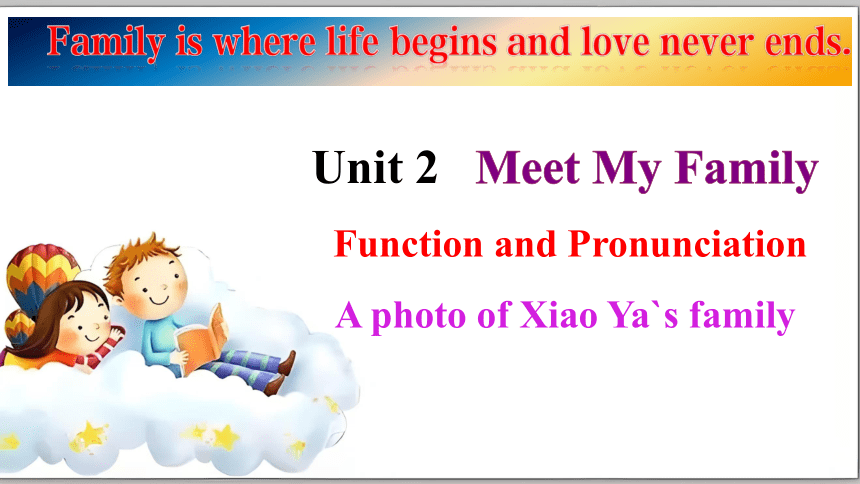 Family is where life begins and love never ends.

Unit 2 Meet My Family

Function and Pronunciation

A photo of Xiao Ya`s family